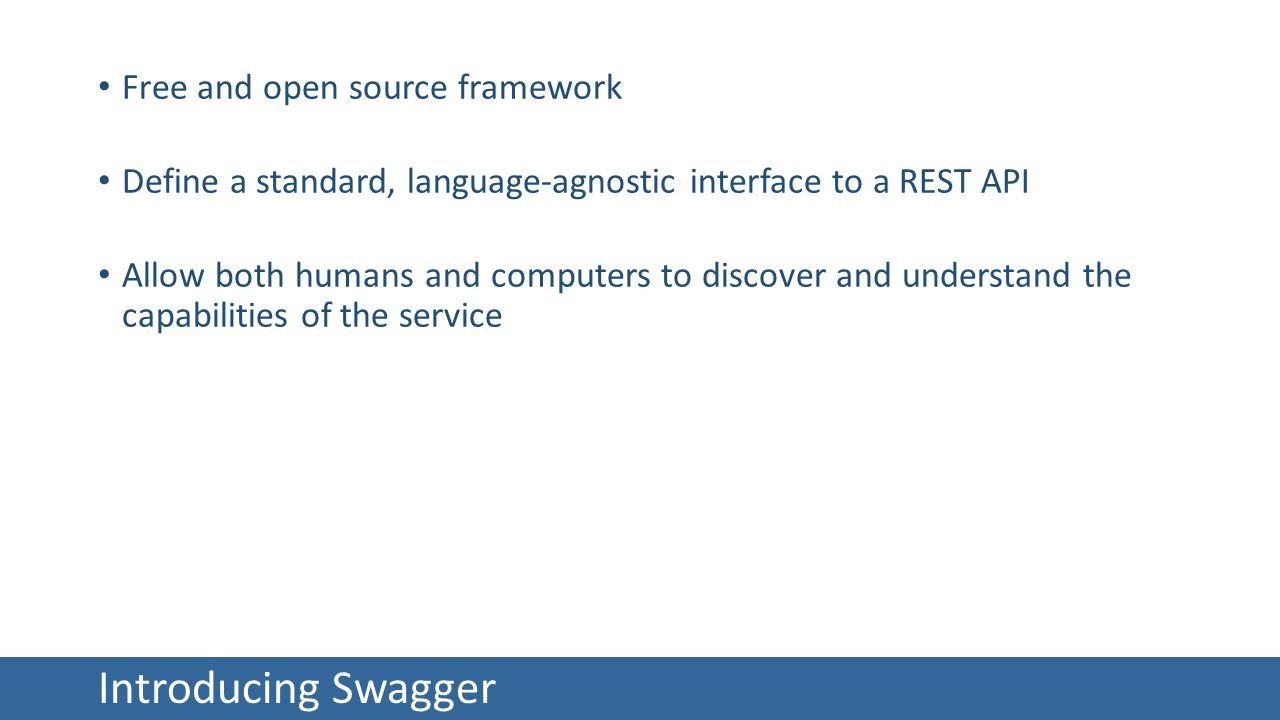 • Free and open source framework

• Define a standard, language-agnostic interface to a REST API

• Allow both humans and computers to discover and understand the capabilities of the service

Introducing Swagger